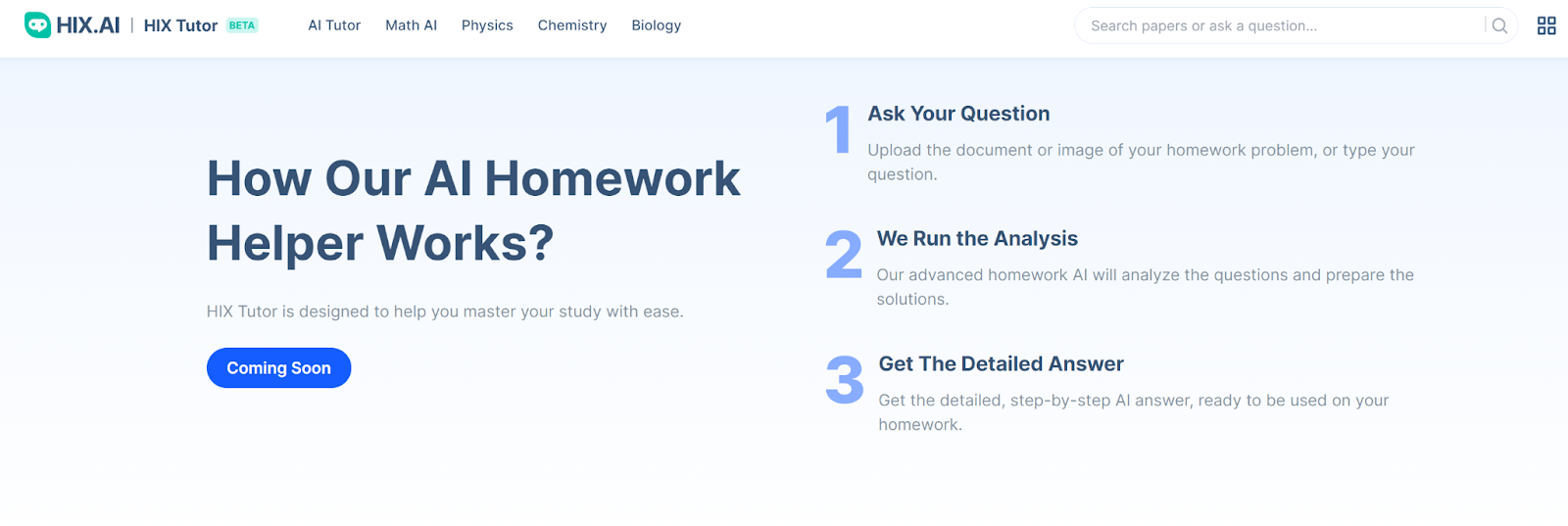 HIX.AI | HIX Tutor BETA AI Tutor Math AI Physics Chemistry Biology

Search papers or ask a question...

How Our AI Homework Helper Works?

HIX Tutor is designed to help you master your study with ease.

Coming Soon

1 Ask Your Question

Upload the document or image of your homework problem, or type your question.

2 We Run the Analysis

Our advanced homework AI will analyze the questions and prepare the solutions.

3 Get The Detailed Answer

Get the detailed, step-by-step AI answer, ready to be used on your homework.